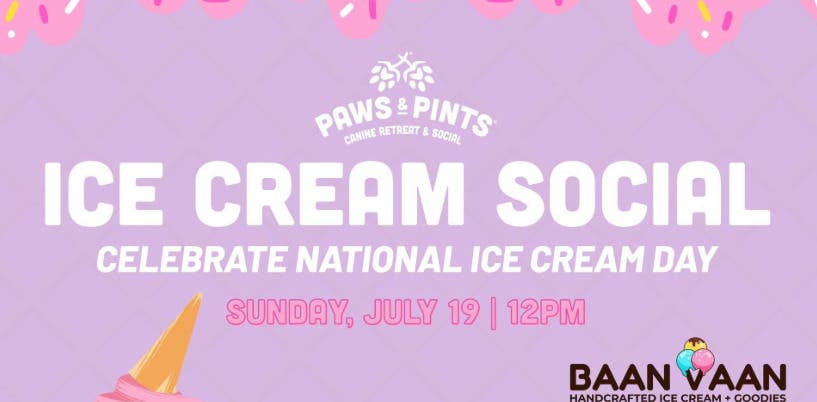 PAWS & PINTS
CANINE RETREAT & SOCIAL

ICE CREAM SOCIAL

CELEBRATE NATIONAL ICE CREAM DAY

SUNDAY, JULY 19 | 12PM

BAAN VAAN
HANDCRAFTED ICE CREAM + GOODIES